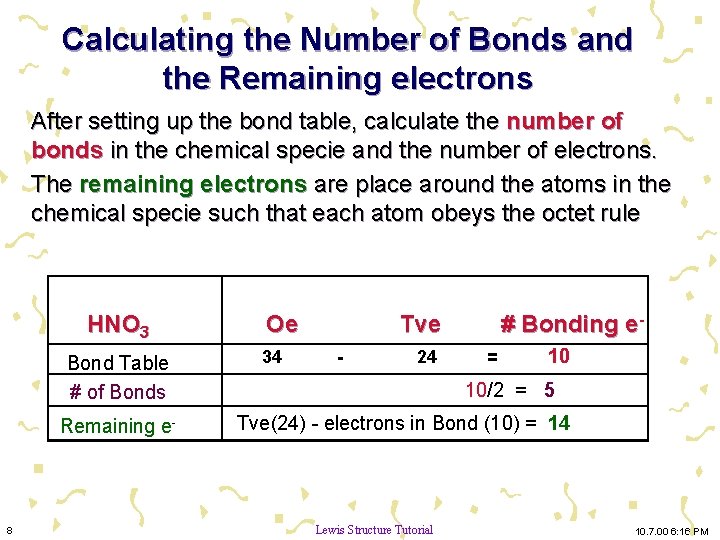 Calculating the Number of Bonds and the Remaining electrons

After setting up the bond table, calculate the number of bonds in the chemical specie and the number of electrons.

The remaining electrons are place around the atoms in the chemical specie such that each atom obeys the octet rule

| $HNO_3$ | Oe Tve # Bonding $e^-$ |
|---|---|
| Bond Table | 34 - 24 = 10 |
| # of Bonds | 10/2 = 5 |
| Remaining $e^-$ | Tve(24) - electrons in Bond (10) = 14 |

8

Lewis Structure Tutorial

10.7.00 6:16 PM